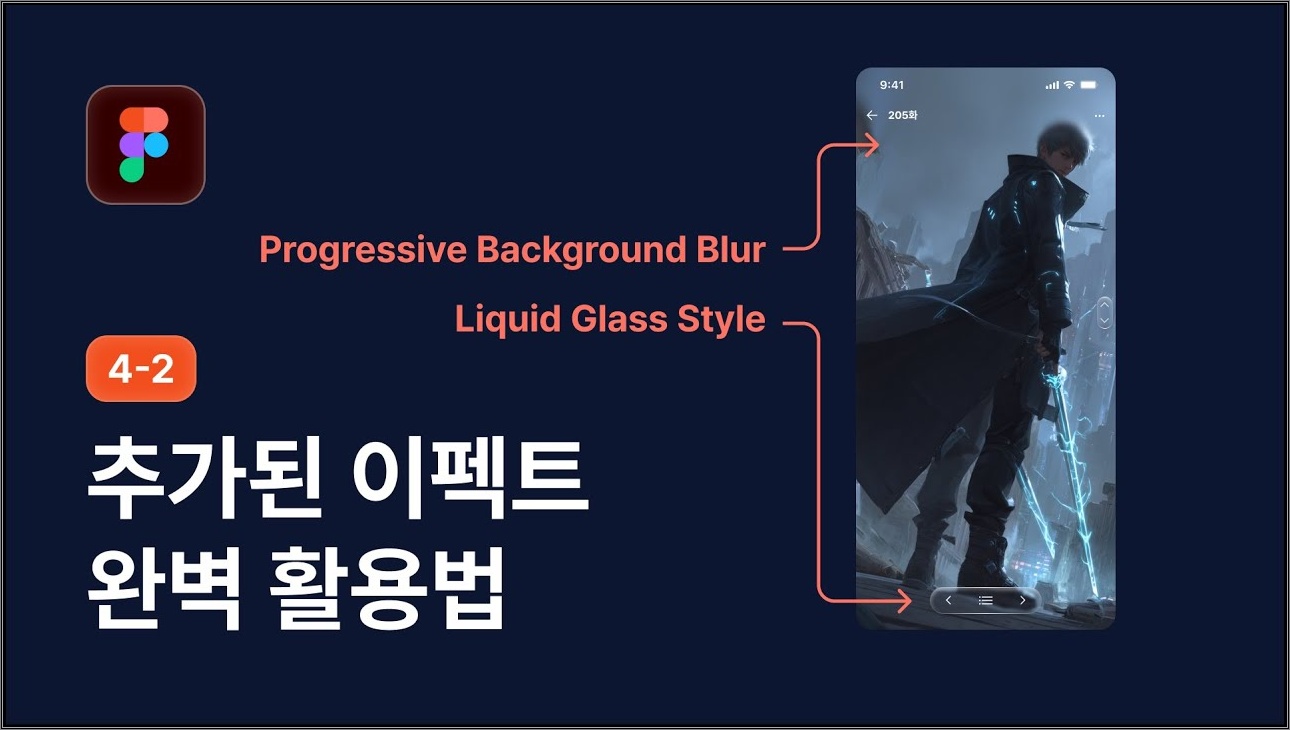 Progressive Background Blur

Liquid Glass Style

4-2

추가된 이펙트
완벽 활용법

9:41

205화